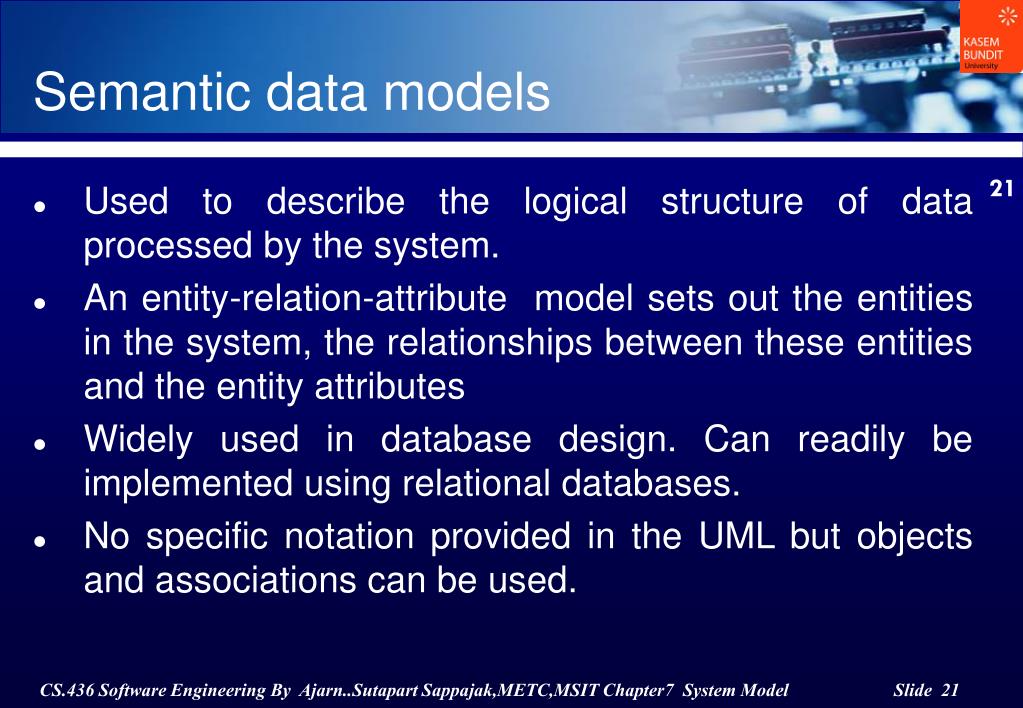 KASEM BUNDIT University

Semantic data models

21

- Used to describe the logical structure of data processed by the system.
- An entity-relation-attribute model sets out the entities in the system, the relationships between these entities and the entity attributes
- Widely used in database design. Can readily be implemented using relational databases.
- No specific notation provided in the UML but objects and associations can be used.

CS.436 Software Engineering By Ajarn..Sutapart Sappajak,METC,MSIT Chapter7 System Model Slide 21